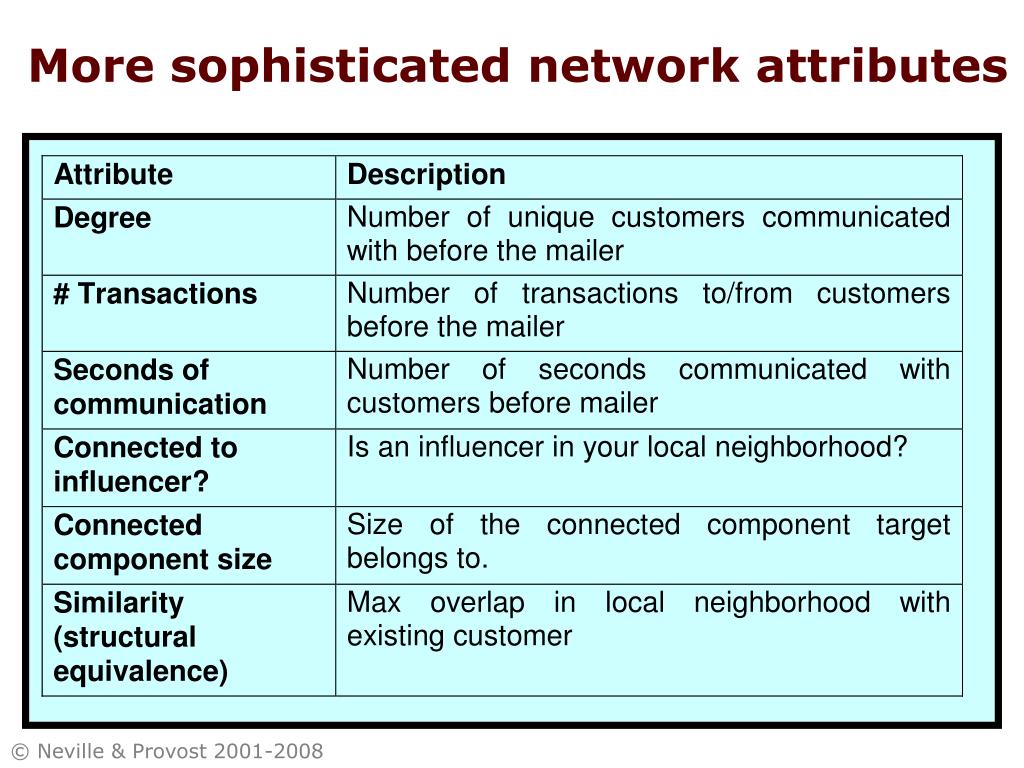 More sophisticated network attributes

| Attribute | Description |
|---|---|
| Degree | Number of unique customers communicated with before the mailer |
| # Transactions | Number of transactions to/from customers before the mailer |
| Seconds of communication | Number of seconds communicated with customers before mailer |
| Connected to influencer? | Is an influencer in your local neighborhood? |
| Connected component size | Size of the connected component target belongs to. |
| Similarity (structural equivalence) | Max overlap in local neighborhood with existing customer |

© Neville & Provost 2001-2008